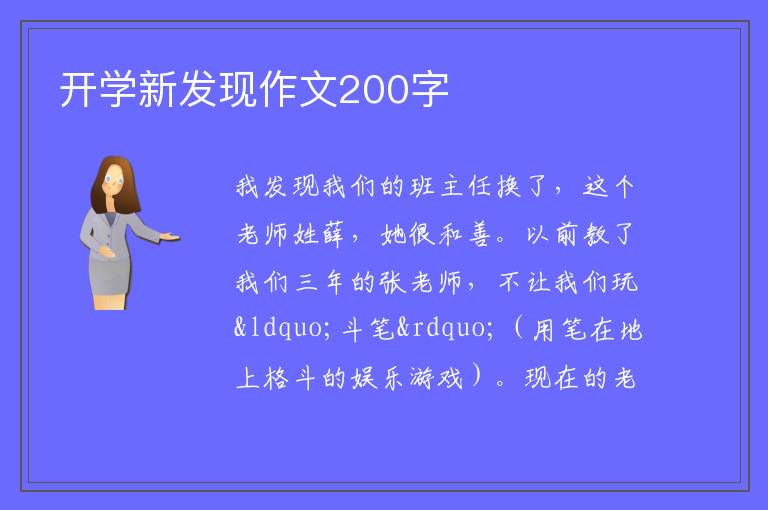 开学新发现作文200字

我发现我们的班主任换了，这个老师姓薛，她很和善。以前教了我们三年的张老师，不让我们玩&ldquo;斗笔&rdquo;（用笔在地上格斗的娱乐游戏）。现在的老